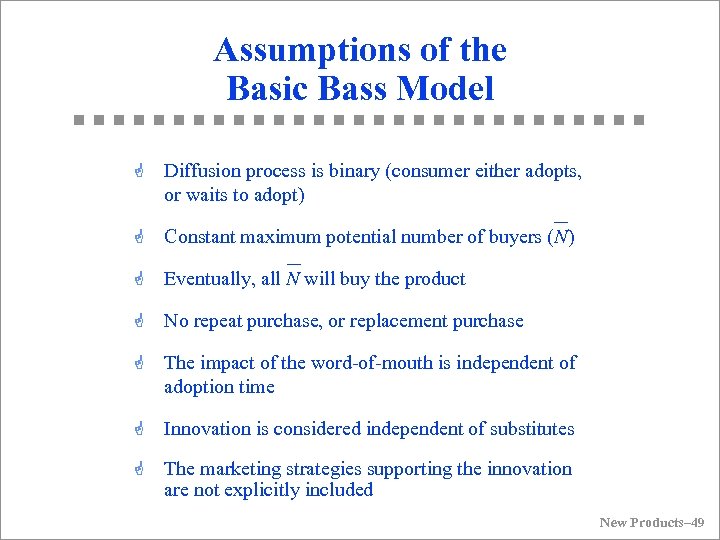 Assumptions of the Basic Bass Model

Diffusion process is binary (consumer either adopts, or waits to adopt)

Constant maximum potential number of buyers ($\overline{N}$)

Eventually, all $\overline{N}$ will buy the product

No repeat purchase, or replacement purchase

The impact of the word-of-mouth is independent of adoption time

Innovation is considered independent of substitutes

The marketing strategies supporting the innovation are not explicitly included

New Products–49